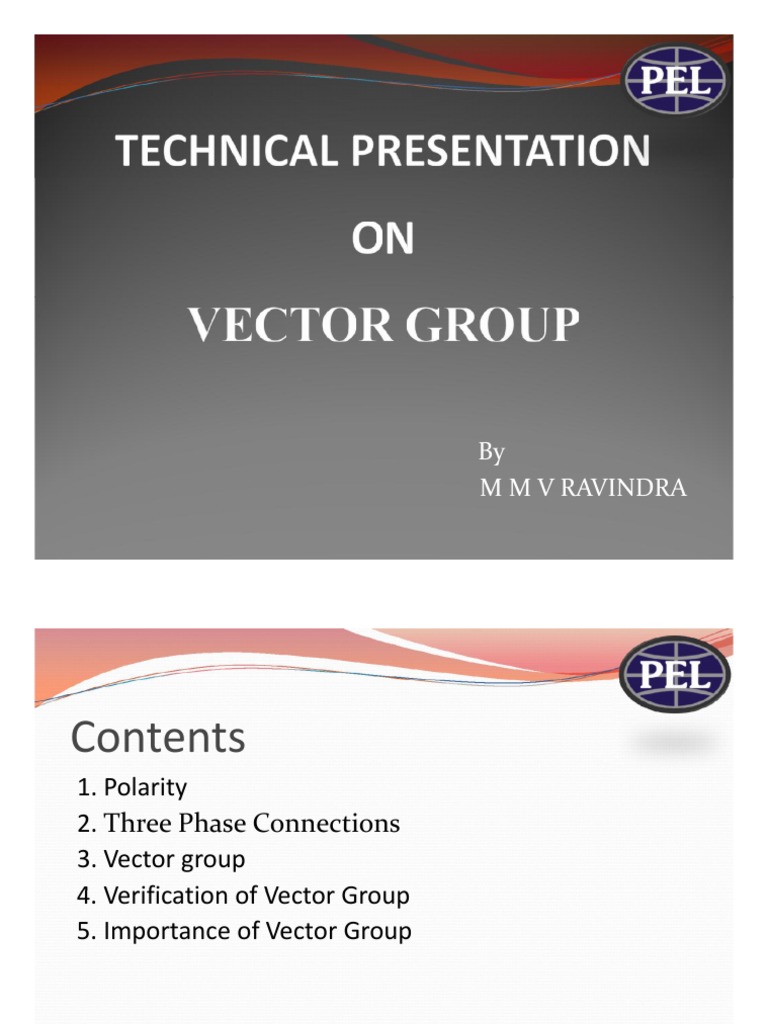 PEL

TECHNICAL PRESENTATION

ON

VECTOR GROUP

By
M M V RAVINDRA

PEL

Contents

1. Polarity
2. Three Phase Connections
3. Vector group
4. Verification of Vector Group
5. Importance of Vector Group